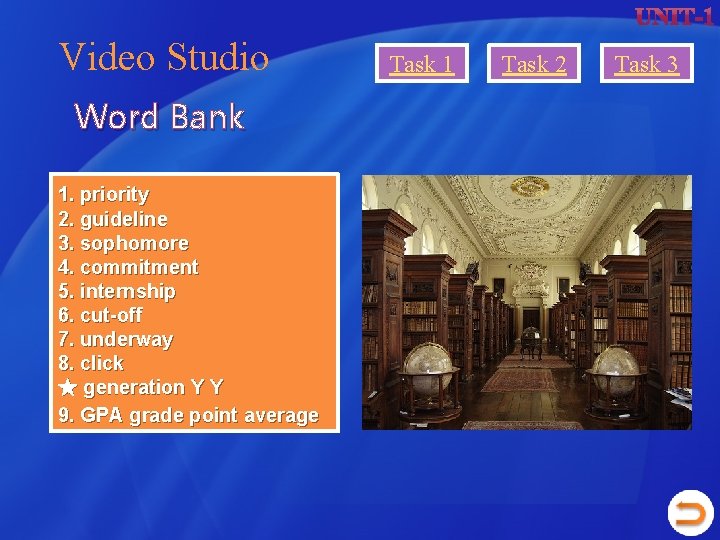 UNIT-1

Video Studio

Task 1 Task 2 Task 3

Word Bank

1. priority
2. guideline
3. sophomore
4. commitment
5. internship
6. cut-off
7. underway
8. click
★ generation Y Y
9. GPA grade point average